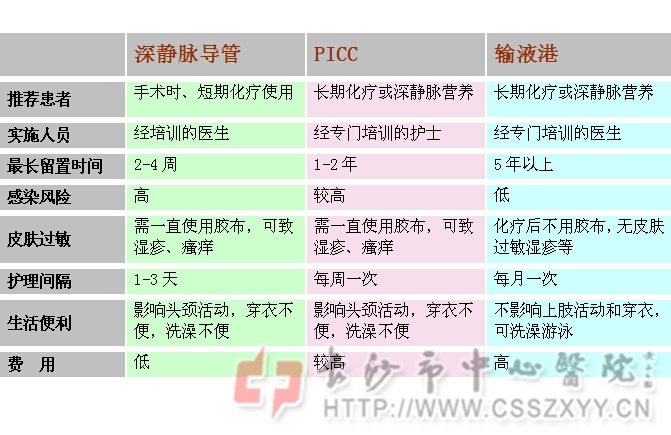 |  | 深静脉导管 | PICC | 输液港 |
|---|---|---|---|
| 推荐患者 | 手术时、短期化疗使用 | 长期化疗或深静脉营养 | 长期化疗或深静脉营养 |
| 实施人员 | 经培训的医生 | 经专门培训的护士 | 经专门培训的医生 |
| 最长留置时间 | 2-4 周 | 1-2 年 | 5 年以上 |
| 感染风险 | 高 | 较高 | 低 |
| 皮肤过敏 | 需一直使用胶布，可致湿疹、瘙痒 | 需一直使用胶布，可致湿疹、瘙痒 | 化疗后不用胶布，无皮肤过敏湿疹等 |
| 护理间隔 | 1-3 天 | 每周一次 | 每月一次 |
| 生活便利 | 影响头颈活动，穿衣不便，洗澡不便 | 影响头颈活动，穿衣不便，洗澡不便 | 不影响上肢活动和穿衣，可洗澡游泳 |
| 费　用 | 低 | 较高 | 高 |

长沙市中心医院
HTTP://WWW.CSSZXYY.CN